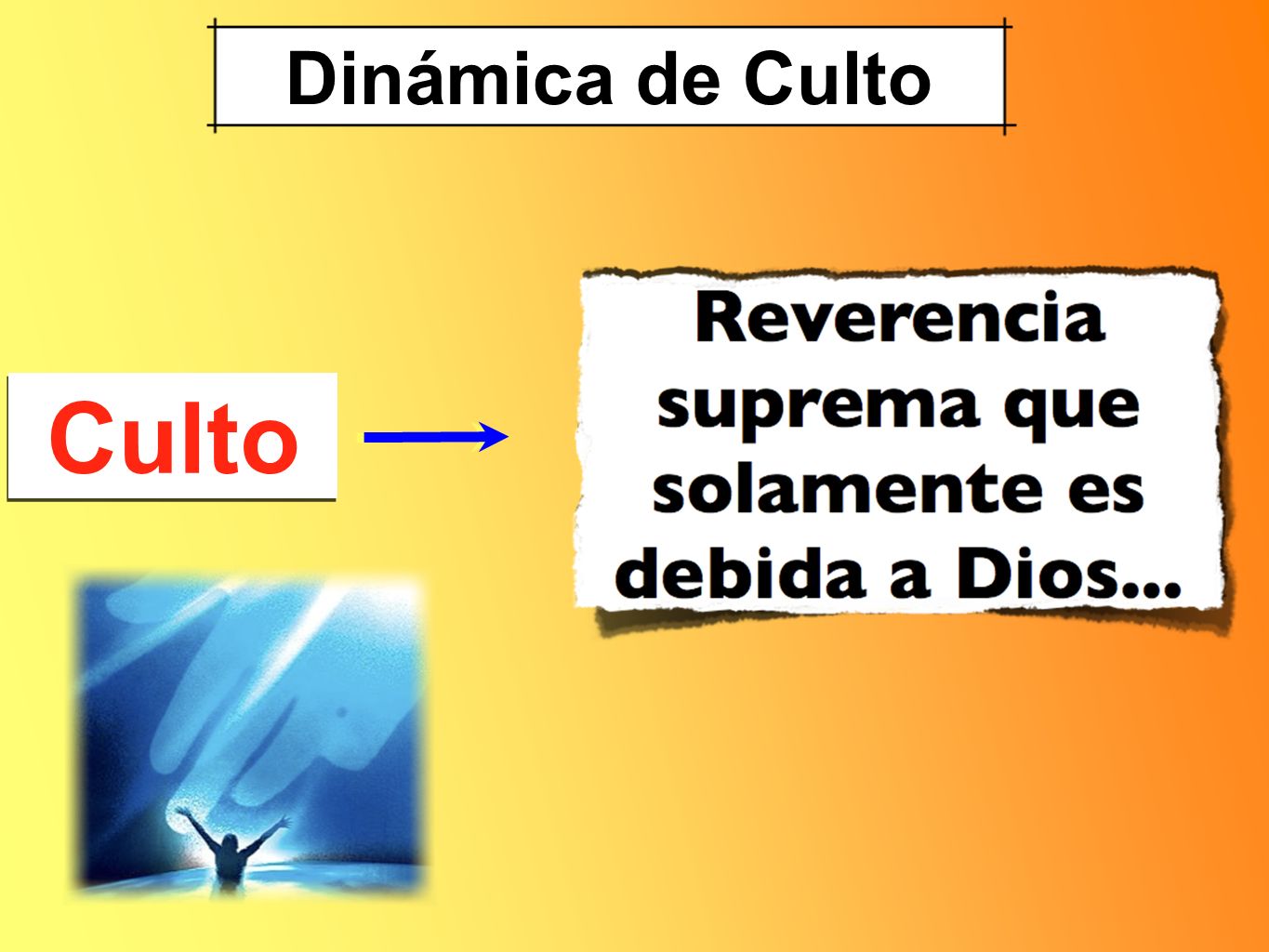 Dinámica de Culto

Culto

Reverencia suprema que solamente es debida a Dios...